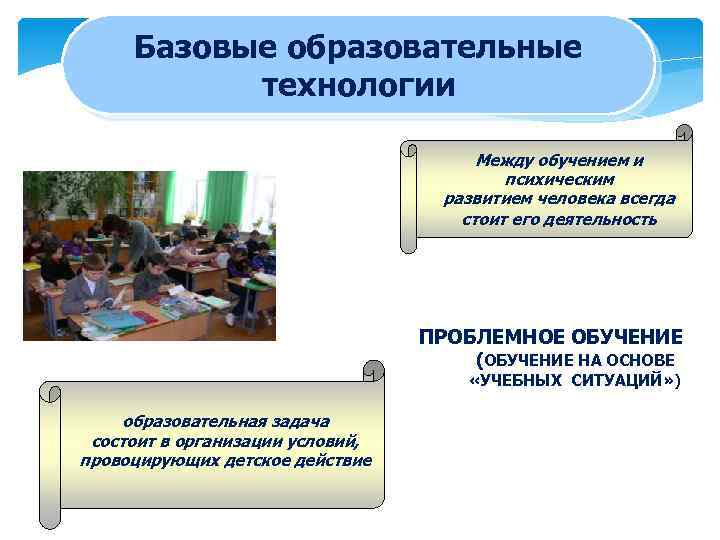 Базовые образовательные технологии

Между обучением и психическим развитием человека всегда стоит его деятельность

ПРОБЛЕМНОЕ ОБУЧЕНИЕ
(ОБУЧЕНИЕ НА ОСНОВЕ «УЧЕБНЫХ СИТУАЦИЙ»)

образовательная задача состоит в организации условий, провоцирующих детское действие